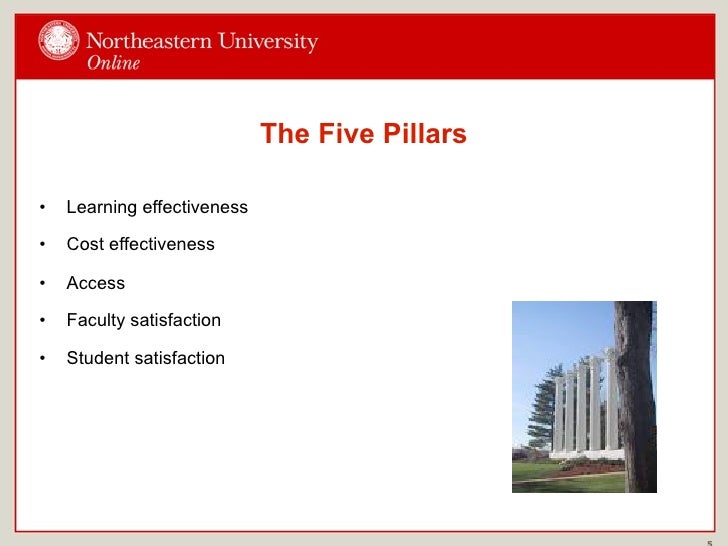 Northeastern University
Online

The Five Pillars

• Learning effectiveness
• Cost effectiveness
• Access
• Faculty satisfaction
• Student satisfaction

5